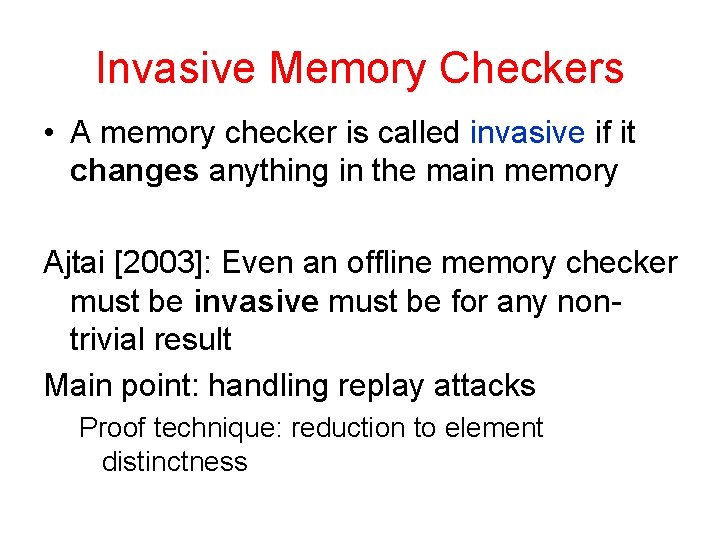 Invasive Memory Checkers

• A memory checker is called invasive if it changes anything in the main memory

Ajtai [2003]: Even an offline memory checker must be invasive must be for any non-trivial result

Main point: handling replay attacks

Proof technique: reduction to element distinctness